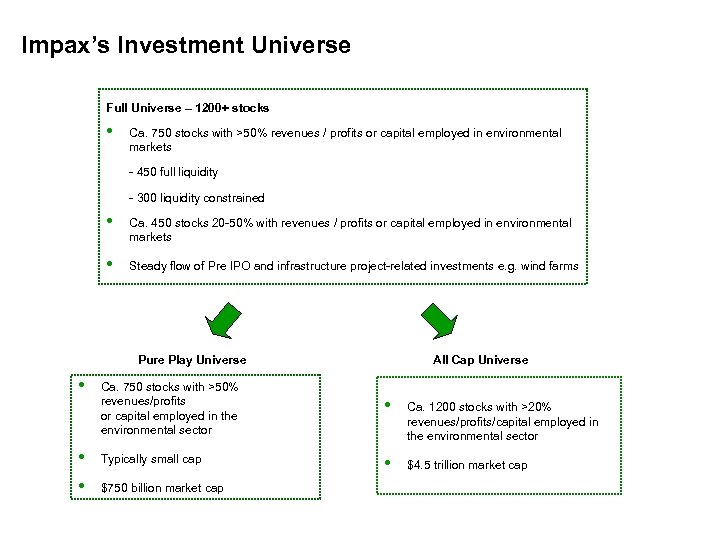 Impax's Investment Universe

Full Universe – 1200+ stocks

• Ca. 750 stocks with >50% revenues / profits or capital employed in environmental markets

- 450 full liquidity

- 300 liquidity constrained

• Ca. 450 stocks 20-50% with revenues / profits or capital employed in environmental markets

• Steady flow of Pre IPO and infrastructure project-related investments e.g. wind farms

Pure Play Universe

• Ca. 750 stocks with >50% revenues/profits or capital employed in the environmental sector

• Typically small cap

• $750 billion market cap

All Cap Universe

• Ca. 1200 stocks with >20% revenues/profits/capital employed in the environmental sector

• $4.5 trillion market cap